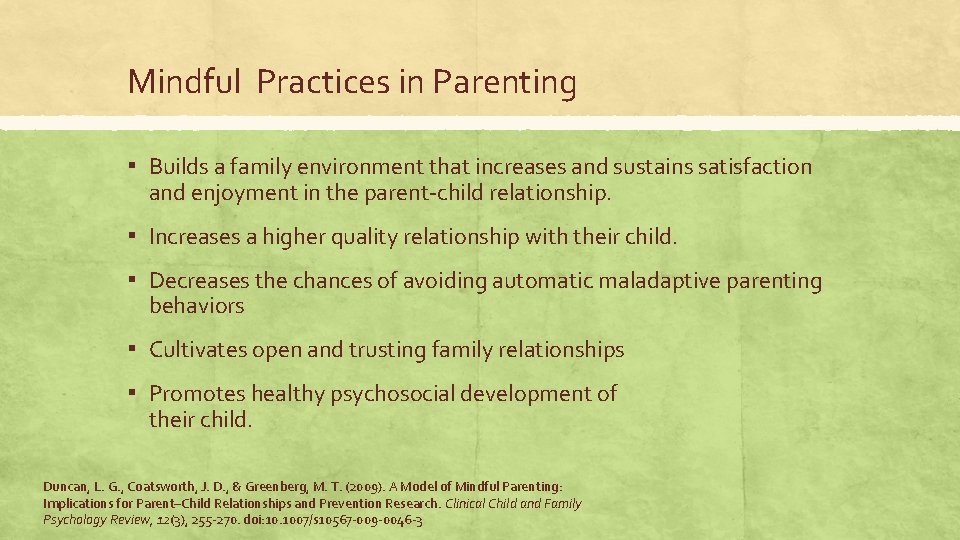 Mindful Practices in Parenting

▪ Builds a family environment that increases and sustains satisfaction and enjoyment in the parent-child relationship.

▪ Increases a higher quality relationship with their child.

▪ Decreases the chances of avoiding automatic maladaptive parenting behaviors

▪ Cultivates open and trusting family relationships

▪ Promotes healthy psychosocial development of their child.

Duncan, L. G., Coatsworth, J. D., & Greenberg, M. T. (2009). A Model of Mindful Parenting: Implications for Parent–Child Relationships and Prevention Research. Clinical Child and Family Psychology Review, 12(3), 255-270. doi:10.1007/s10567-009-0046-3